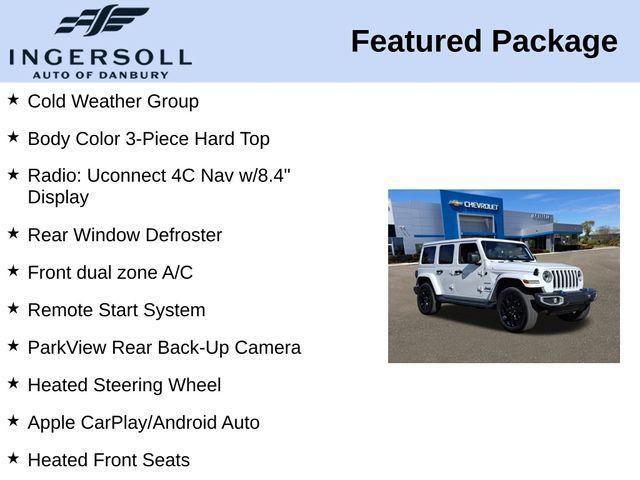 INGERSOLL
AUTO OF DANBURY

Featured Package

★ Cold Weather Group

★ Body Color 3-Piece Hard Top

★ Radio: Uconnect 4C Nav w/8.4" Display

★ Rear Window Defroster

★ Front dual zone A/C

★ Remote Start System

★ ParkView Rear Back-Up Camera

★ Heated Steering Wheel

★ Apple CarPlay/Android Auto

★ Heated Front Seats

CHEVROLET